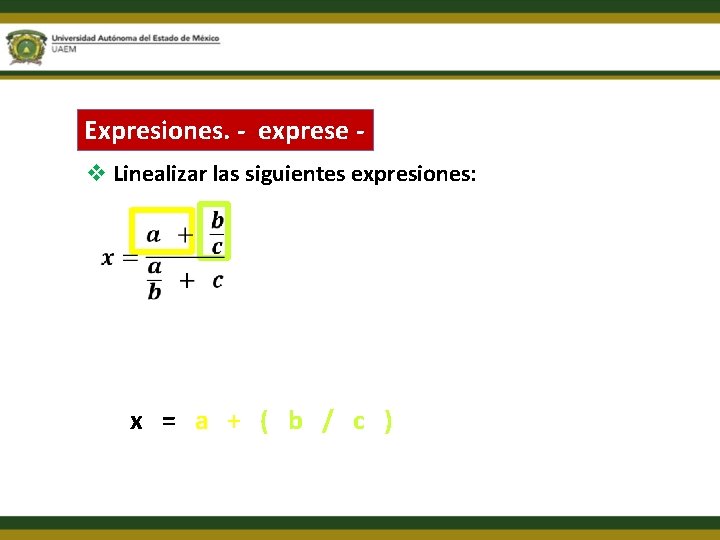 Universidad Autónoma del Estado de México
UAEM

Expresiones. - exprese -

❖ Linealizar las siguientes expresiones:

$x = \frac{a + \frac{b}{c}}{\frac{a}{b} + c}$

x = a + ( b / c )